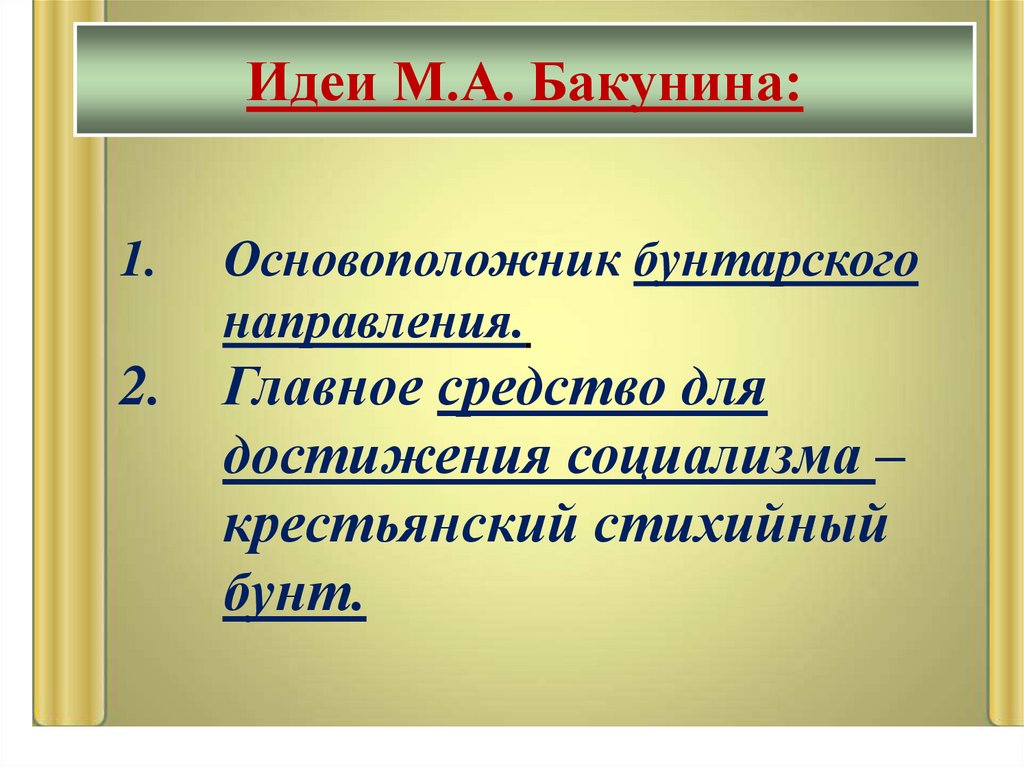 Идеи М.А. Бакунина:

1. Основоположник бунтарского направления.
2. Главное средство для достижения социализма – крестьянский стихийный бунт.